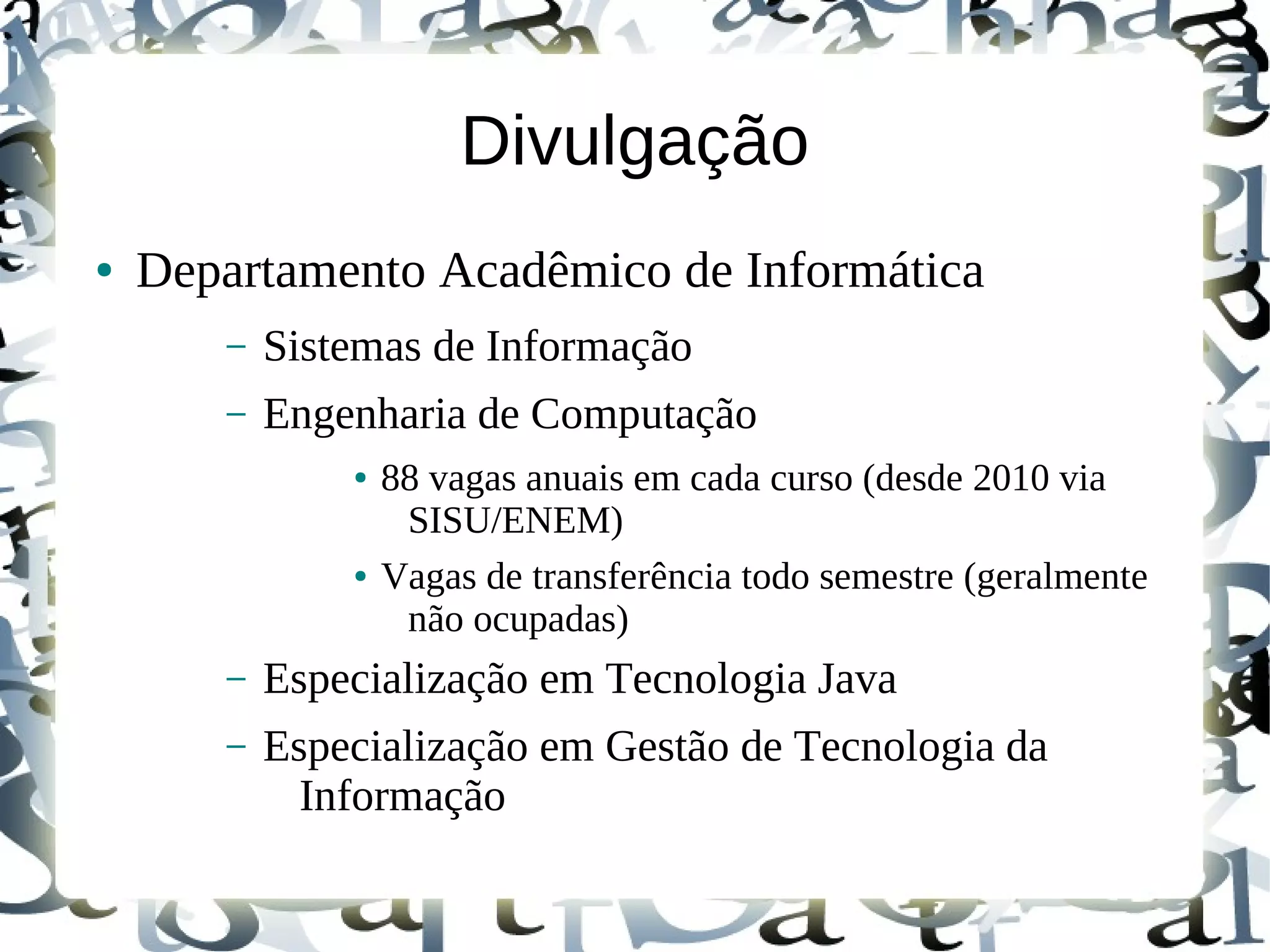 Divulgação

• Departamento Acadêmico de Informática

– Sistemas de Informação

– Engenharia de Computação

• 88 vagas anuais em cada curso (desde 2010 via SISU/ENEM)

• Vagas de transferência todo semestre (geralmente não ocupadas)

– Especialização em Tecnologia Java

– Especialização em Gestão de Tecnologia da Informação